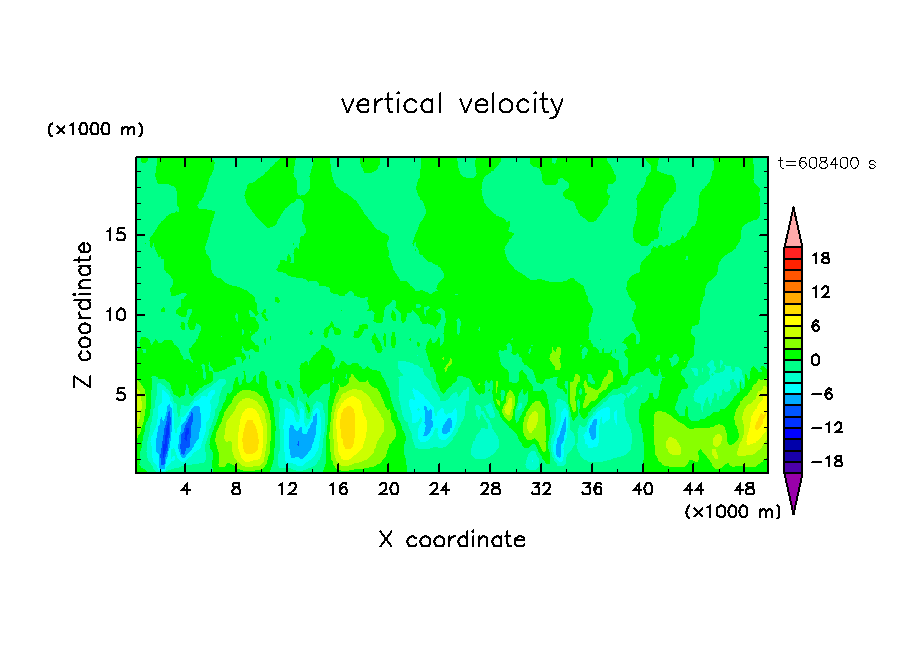 vertical velocity

(×1000 m)

t=608400 s

Z coordinate

15

10

5

18
12
6
0
−6
−12
−18

4 8 12 16 20 24 28 32 36 40 44 48

(×1000 m)

X coordinate